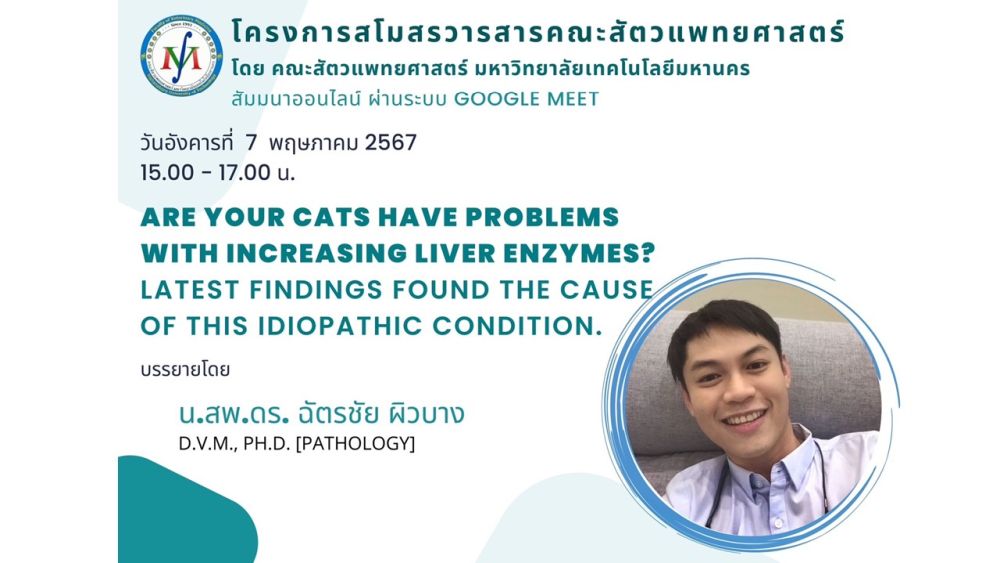 โครงการสโมสรวารสารคณะสัตวแพทยศาสตร์
โดย คณะสัตวแพทยศาสตร์ มหาวิทยาลัยเทคโนโลยีมหานคร
สัมมนาออนไลน์ ผ่านระบบ GOOGLE MEET

วันอังคารที่ 7 พฤษภาคม 2567
15.00 - 17.00 น.

ARE YOUR CATS HAVE PROBLEMS WITH INCREASING LIVER ENZYMES?
LATEST FINDINGS FOUND THE CAUSE OF THIS IDIOPATHIC CONDITION.

บรรยายโดย

น.สพ.ดร. ฉัตรชัย ผิวบาง
D.V.M., PH.D. [PATHOLOGY]